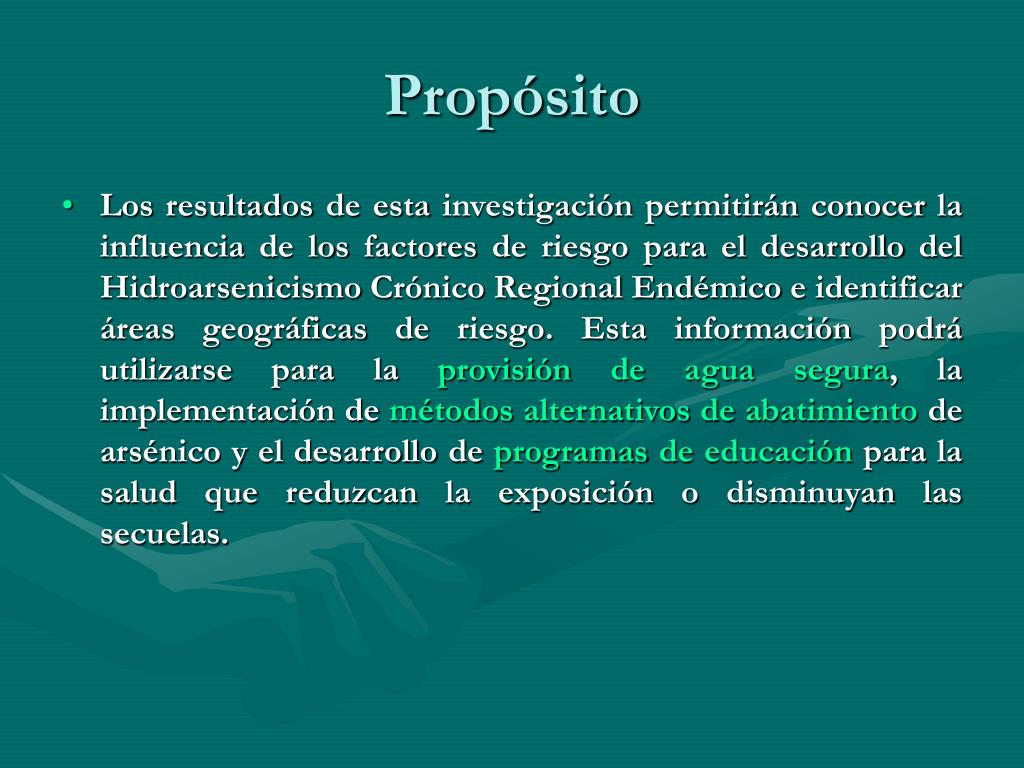 Propósito

• Los resultados de esta investigación permitirán conocer la influencia de los factores de riesgo para el desarrollo del Hidroarsenicismo Crónico Regional Endémico e identificar áreas geográficas de riesgo. Esta información podrá utilizarse para la provisión de agua segura, la implementación de métodos alternativos de abatimiento de arsénico y el desarrollo de programas de educación para la salud que reduzcan la exposición o disminuyan las secuelas.